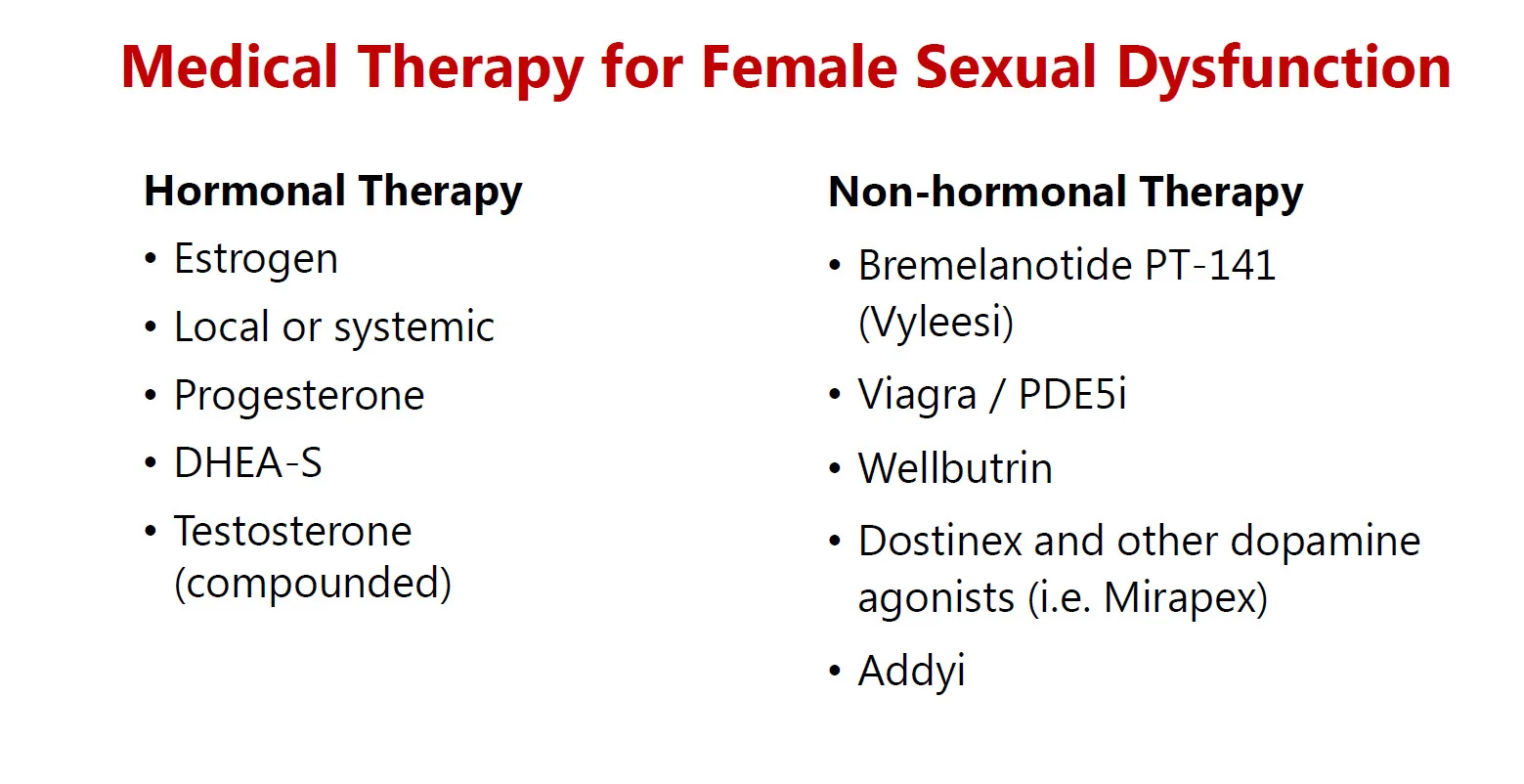 Medical Therapy for Female Sexual Dysfunction

Hormonal Therapy
• Estrogen
• Local or systemic
• Progesterone
• DHEA-S
• Testosterone (compounded)

Non-hormonal Therapy
• Bremelanotide PT-141 (Vyleesi)
• Viagra / PDE5i
• Wellbutrin
• Dostinex and other dopamine agonists (i.e. Mirapex)
• Addyi